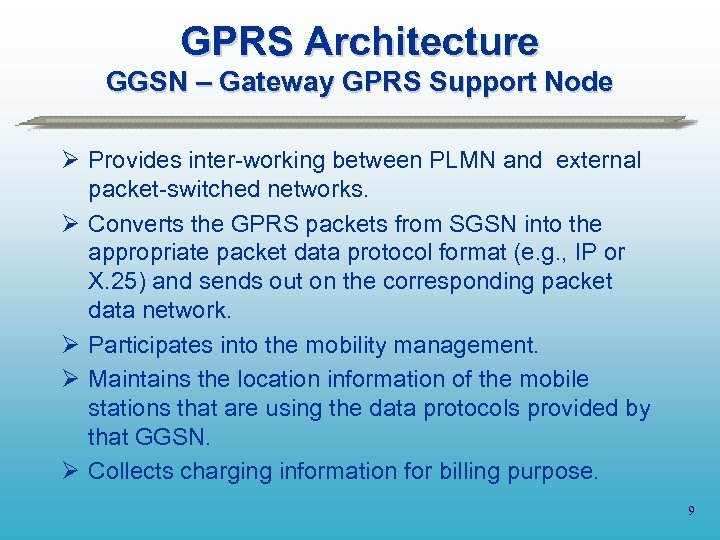 GPRS Architecture
GGSN – Gateway GPRS Support Node

➢ Provides inter-working between PLMN and external packet-switched networks.

➢ Converts the GPRS packets from SGSN into the appropriate packet data protocol format (e.g., IP or X.25) and sends out on the corresponding packet data network.

➢ Participates into the mobility management.

➢ Maintains the location information of the mobile stations that are using the data protocols provided by that GGSN.

➢ Collects charging information for billing purpose.

9